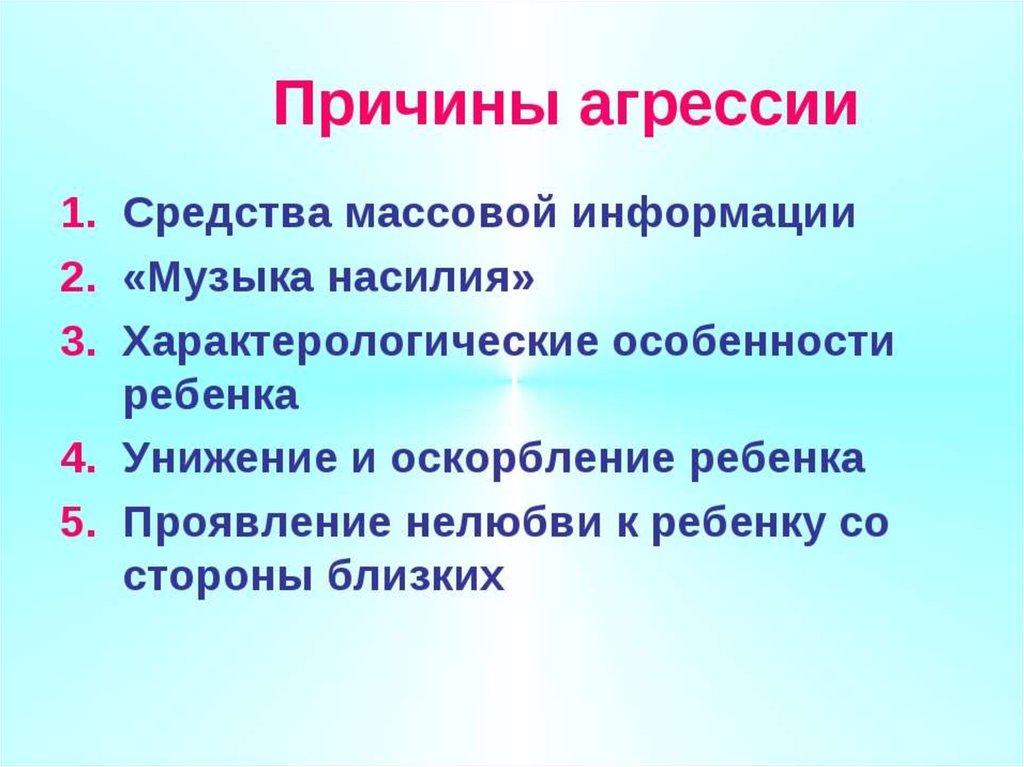 Причины агрессии

1. Средства массовой информации
2. «Музыка насилия»
3. Характерологические особенности ребенка
4. Унижение и оскорбление ребенка
5. Проявление нелюбви к ребенку со стороны близких